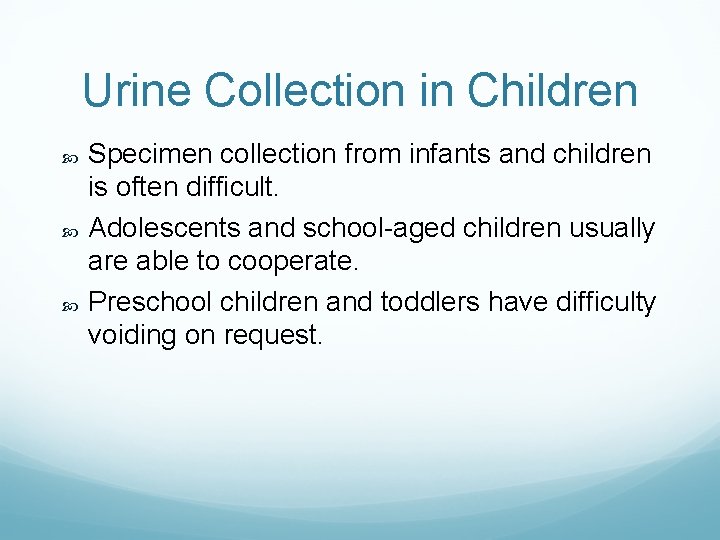 Urine Collection in Children

Specimen collection from infants and children is often difficult.

Adolescents and school-aged children usually are able to cooperate.

Preschool children and toddlers have difficulty voiding on request.